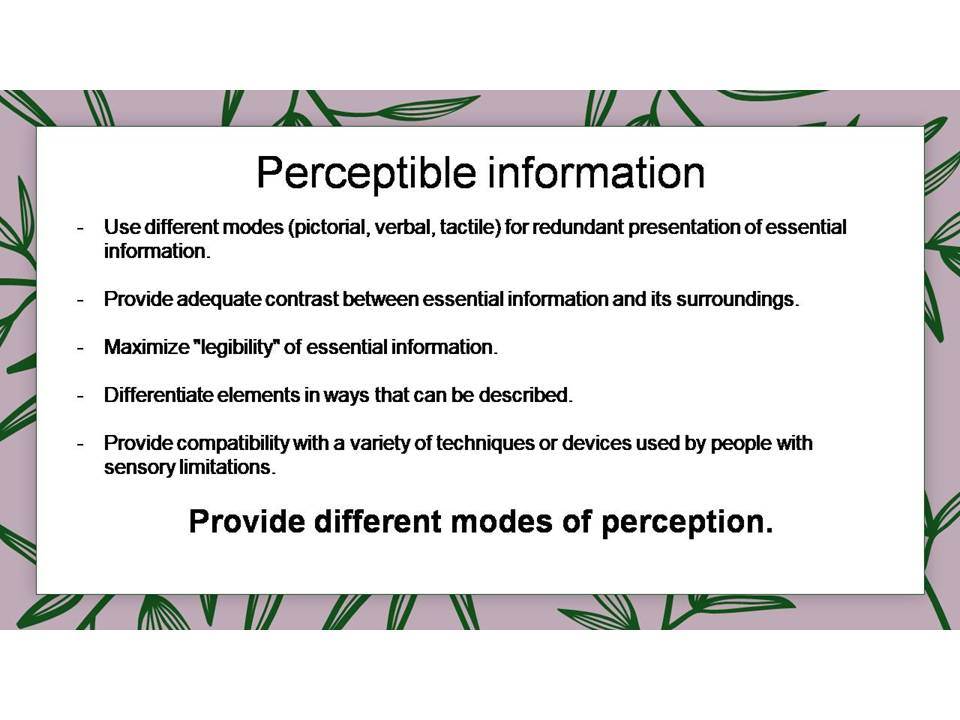 Perceptible information

- Use different modes (pictorial, verbal, tactile) for redundant presentation of essential information.

- Provide adequate contrast between essential information and its surroundings.

- Maximize "legibility" of essential information.

- Differentiate elements in ways that can be described.

- Provide compatibility with a variety of techniques or devices used by people with sensory limitations.

Provide different modes of perception.